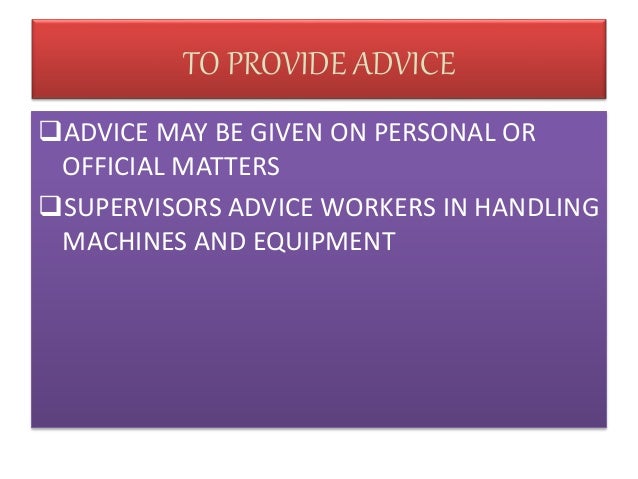 TO PROVIDE ADVICE

❑ADVICE MAY BE GIVEN ON PERSONAL OR OFFICIAL MATTERS

❑SUPERVISORS ADVICE WORKERS IN HANDLING MACHINES AND EQUIPMENT